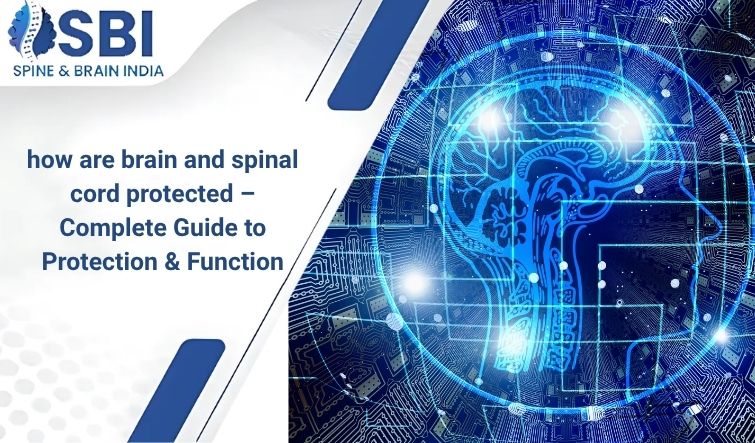 SBI
SPINE & BRAIN INDIA

how are brain and spinal cord protected – Complete Guide to Protection & Function